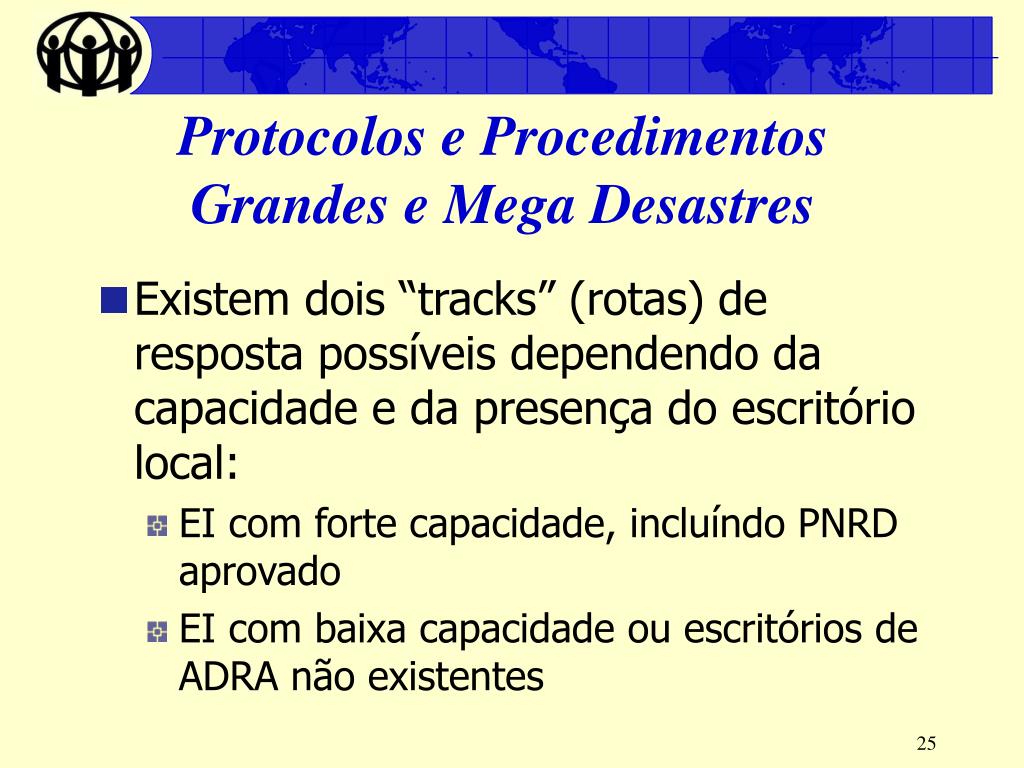 Protocolos e Procedimentos
Grandes e Mega Desastres

Existem dois “tracks” (rotas) de resposta possíveis dependendo da capacidade e da presença do escritório local:

EI com forte capacidade, incluíndo PNRD aprovado

EI com baixa capacidade ou escritórios de ADRA não existentes

25